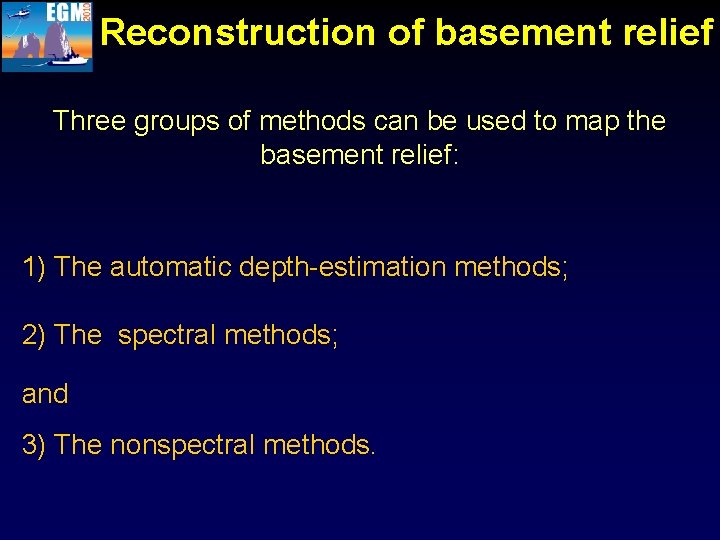 EGM 2010

Reconstruction of basement relief

Three groups of methods can be used to map the basement relief:

1) The automatic depth-estimation methods;

2) The spectral methods;

and

3) The nonspectral methods.